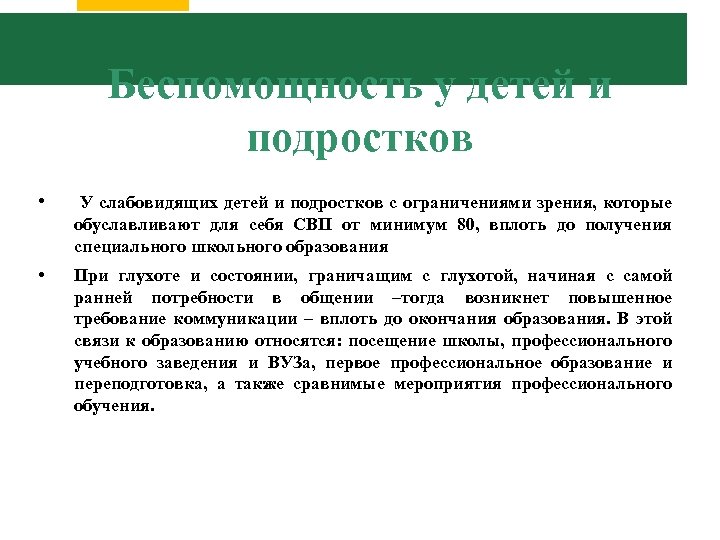 Беспомощность у детей и подростков

• У слабовидящих детей и подростков с ограничениями зрения, которые обуславливают для себя СВП от минимум 80, вплоть до получения специального школьного образования

• При глухоте и состоянии, граничащим с глухотой, начиная с самой ранней потребности в общении –тогда возникнет повышенное требование коммуникации – вплоть до окончания образования. В этой связи к образованию относятся: посещение школы, профессионального учебного заведения и ВУЗа, первое профессиональное образование и переподготовка, а также сравнимые мероприятия профессионального обучения.